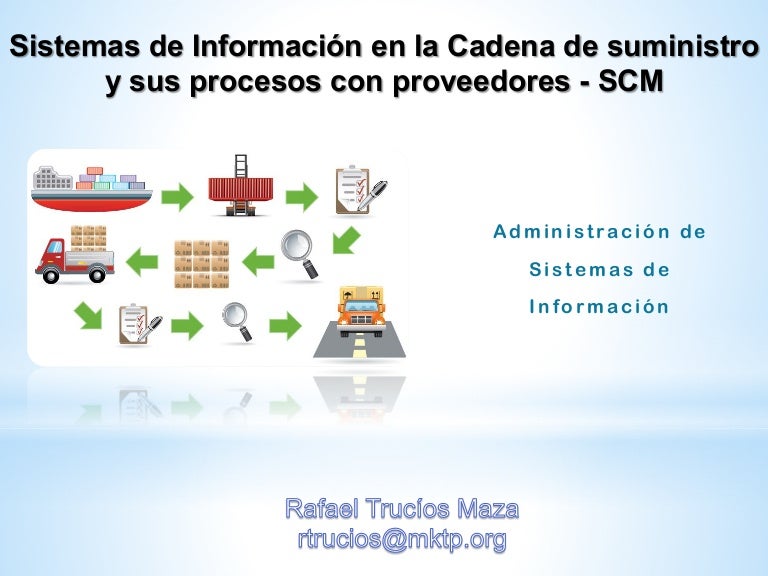 Sistemas de Información en la Cadena de suministro y sus procesos con proveedores - SCM

Administración de Sistemas de Información

Rafael Trucíos Maza
rtrucios@mktp.org